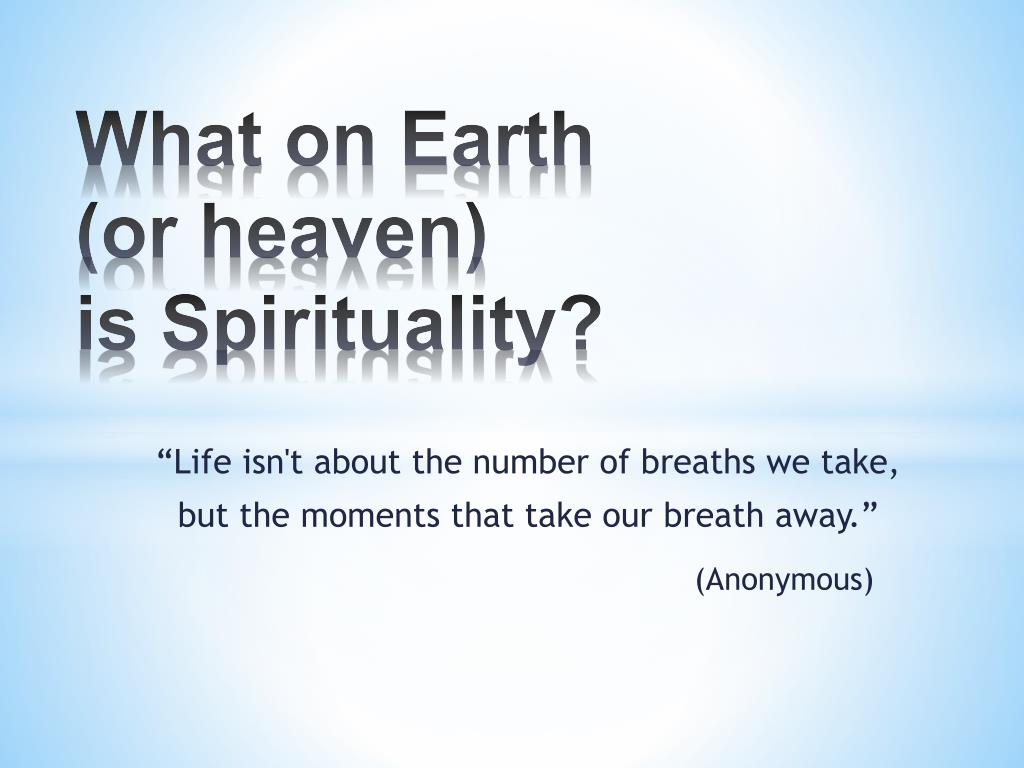 What on Earth
(or heaven)
is Spirituality?

“Life isn't about the number of breaths we take, but the moments that take our breath away.”

(Anonymous)